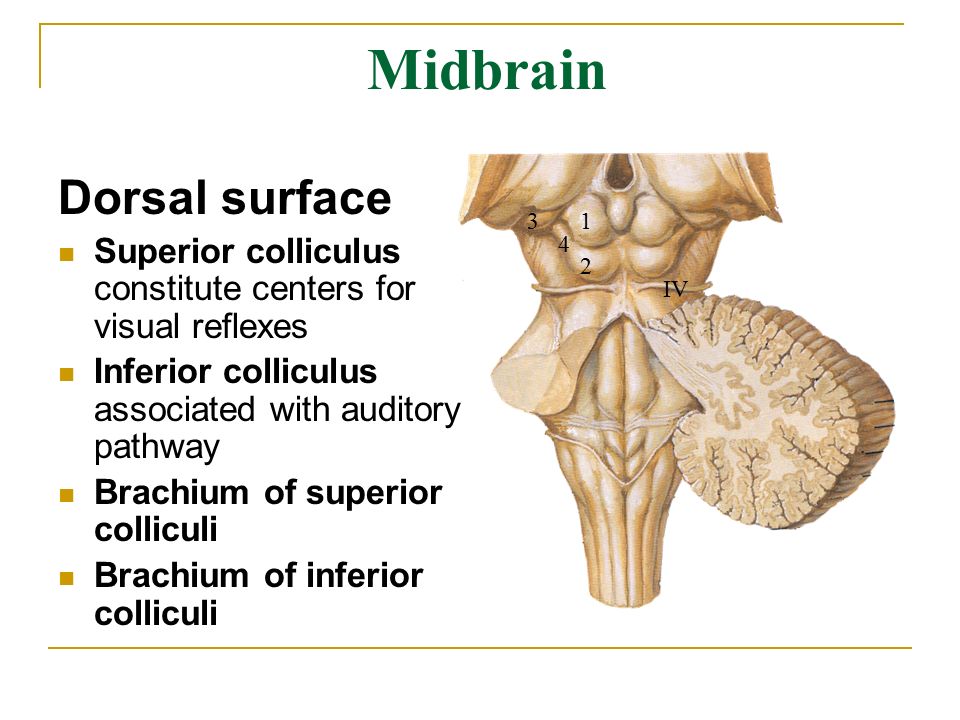 Midbrain

Dorsal surface

Superior colliculus constitute centers for visual reflexes

Inferior colliculus associated with auditory pathway

Brachium of superior colliculi

Brachium of inferior colliculi

3
1
4
2
IV